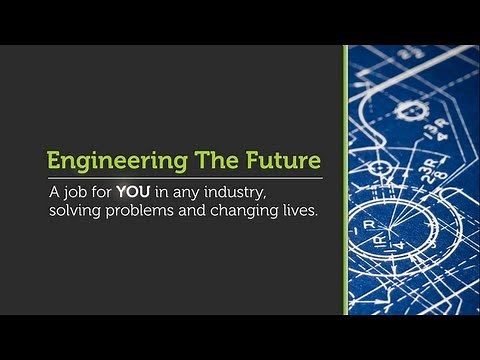 Engineering The Future

A job for YOU in any industry, solving problems and changing lives.